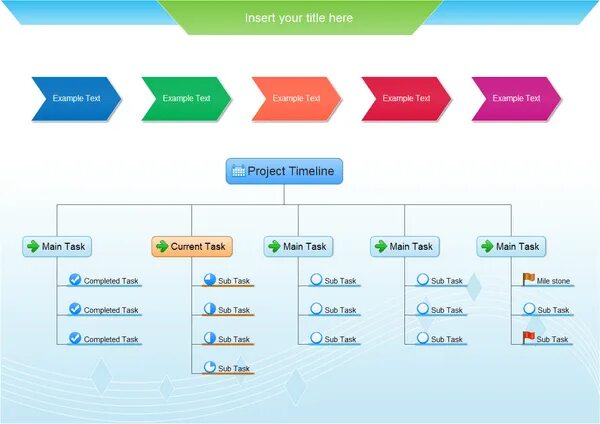 Insert your title here

Example Text

Example Text

Example Text

Example Text

Example Text

Project Timeline

Main Task

Completed Task

Completed Task

Completed Task

Current Task

Sub Task

Sub Task

Sub Task

Sub Task

Main Task

Sub Task

Sub Task

Sub Task

Main Task

Sub Task

Sub Task

Sub Task

Main Task

Mile stone

Sub Task

Sub Task